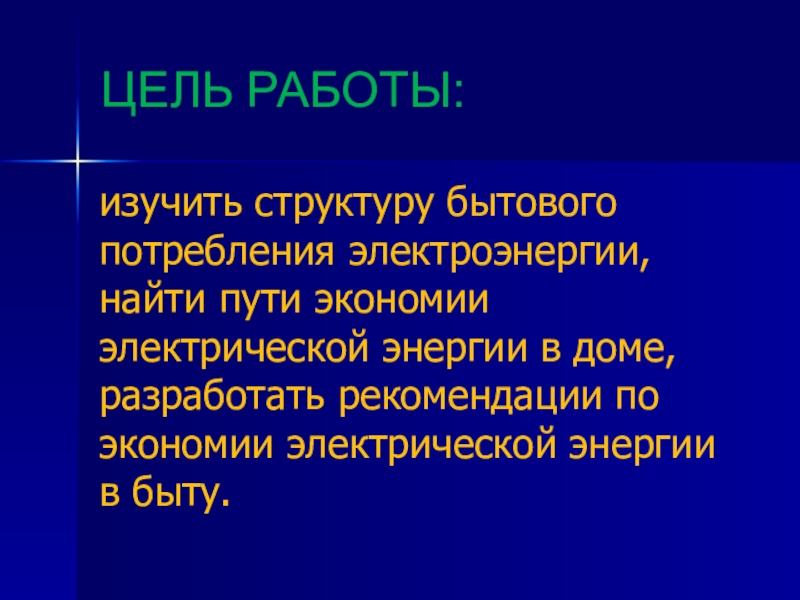 ЦЕЛЬ РАБОТЫ:

изучить структуру бытового потребления электроэнергии, найти пути экономии электрической энергии в доме, разработать рекомендации по экономии электрической энергии в быту.